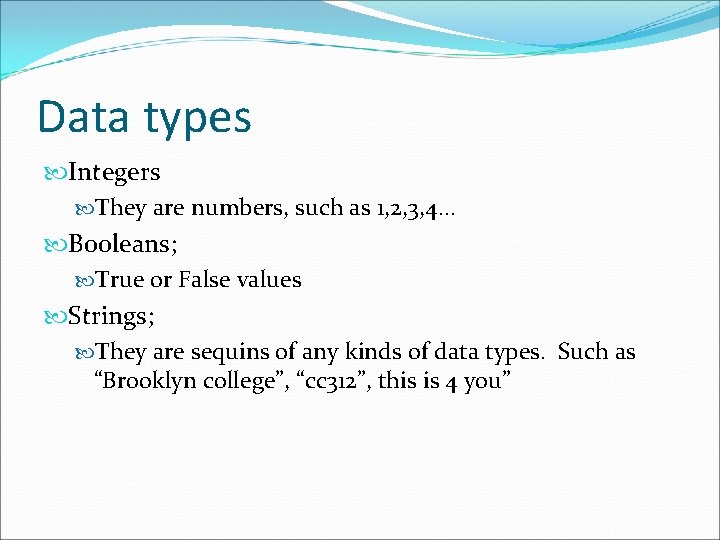 Data types

Integers

They are numbers, such as 1,2,3,4…

Booleans;

True or False values

Strings;

They are sequins of any kinds of data types. Such as “Brooklyn college”, “cc312”, this is 4 you”